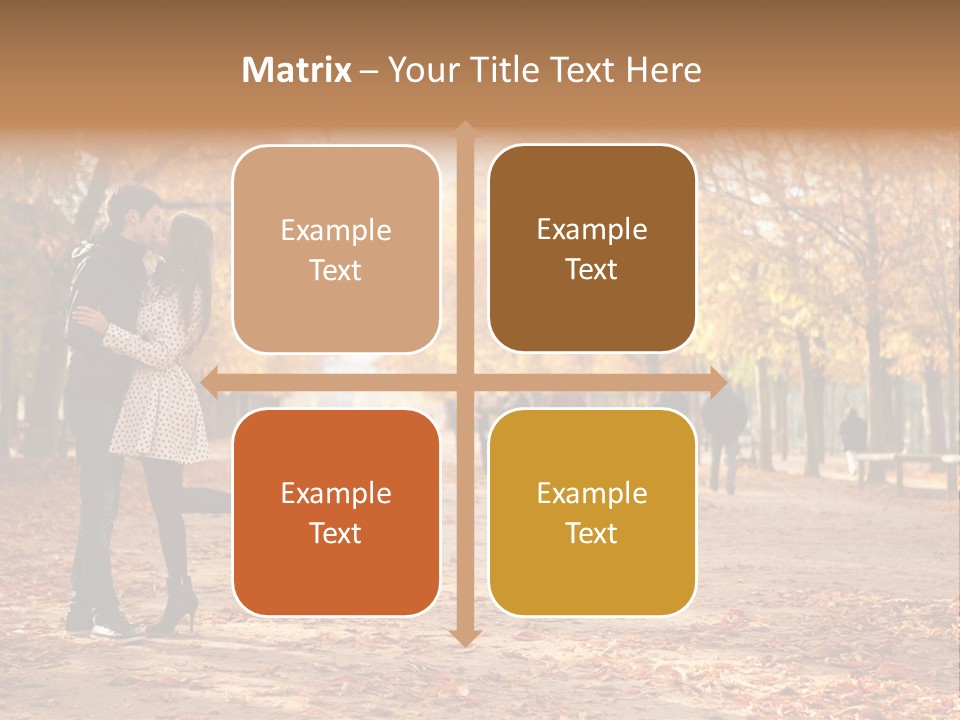 Matrix – Your Title Text Here

Example Text

Example Text

Example Text

Example Text